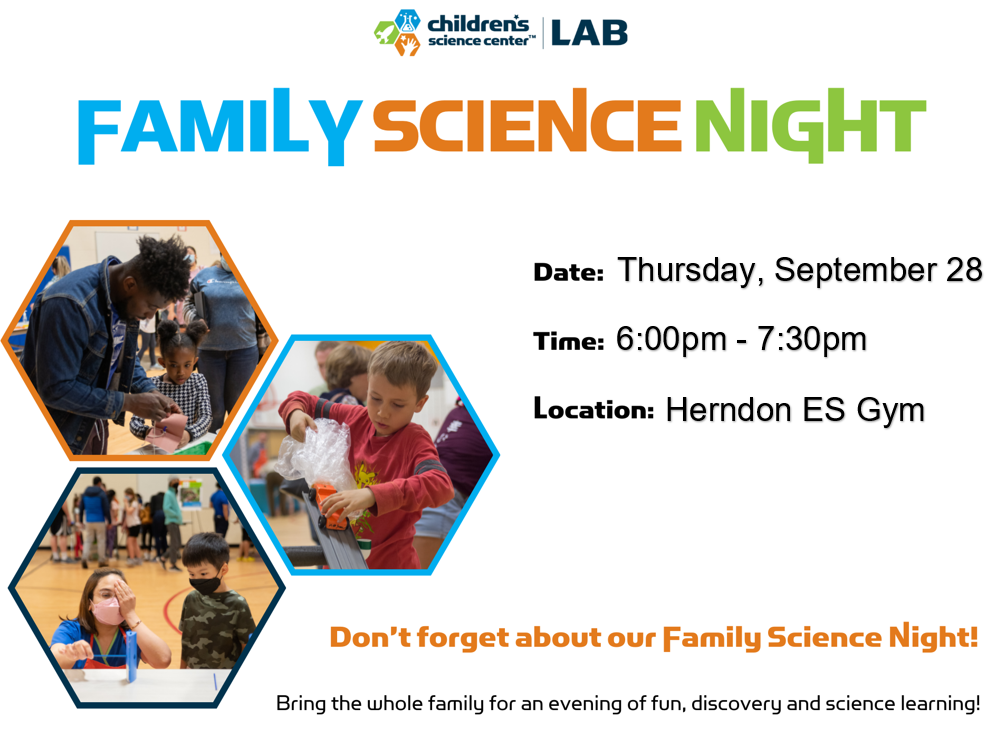 children's science center™ | LAB

FAMILY SCIENCE NIGHT

Date: Thursday, September 28

Time: 6:00pm - 7:30pm

Location: Herndon ES Gym

Don't forget about our Family Science Night!

Bring the whole family for an evening of fun, discovery and science learning!